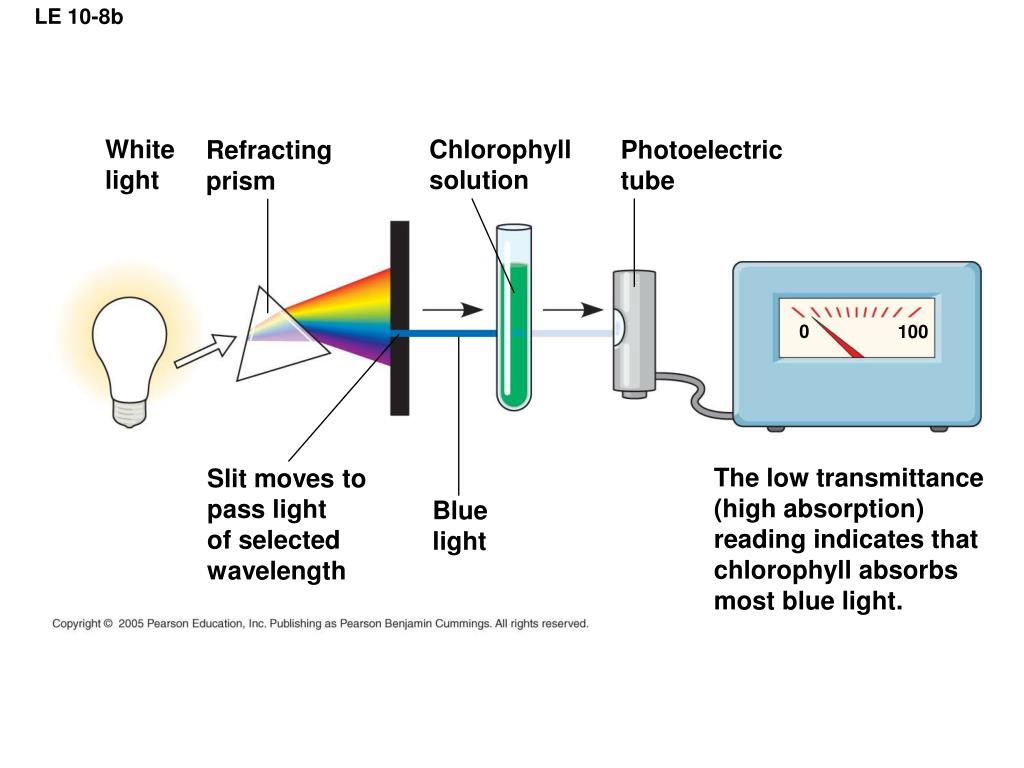 LE 10-8b

White light

Refracting prism

Chlorophyll solution

Photoelectric tube

0

100

Slit moves to pass light of selected wavelength

Blue light

The low transmittance (high absorption) reading indicates that chlorophyll absorbs most blue light.

Copyright © 2005 Pearson Education, Inc. Publishing as Pearson Benjamin Cummings. All rights reserved.